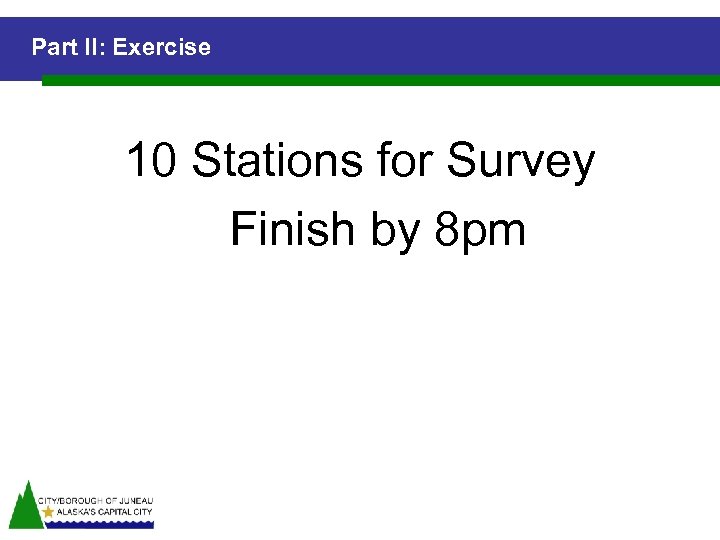 Part II: Exercise

10 Stations for Survey

Finish by 8pm

CITY/BOROUGH OF JUNEAU
ALASKA'S CAPITAL CITY